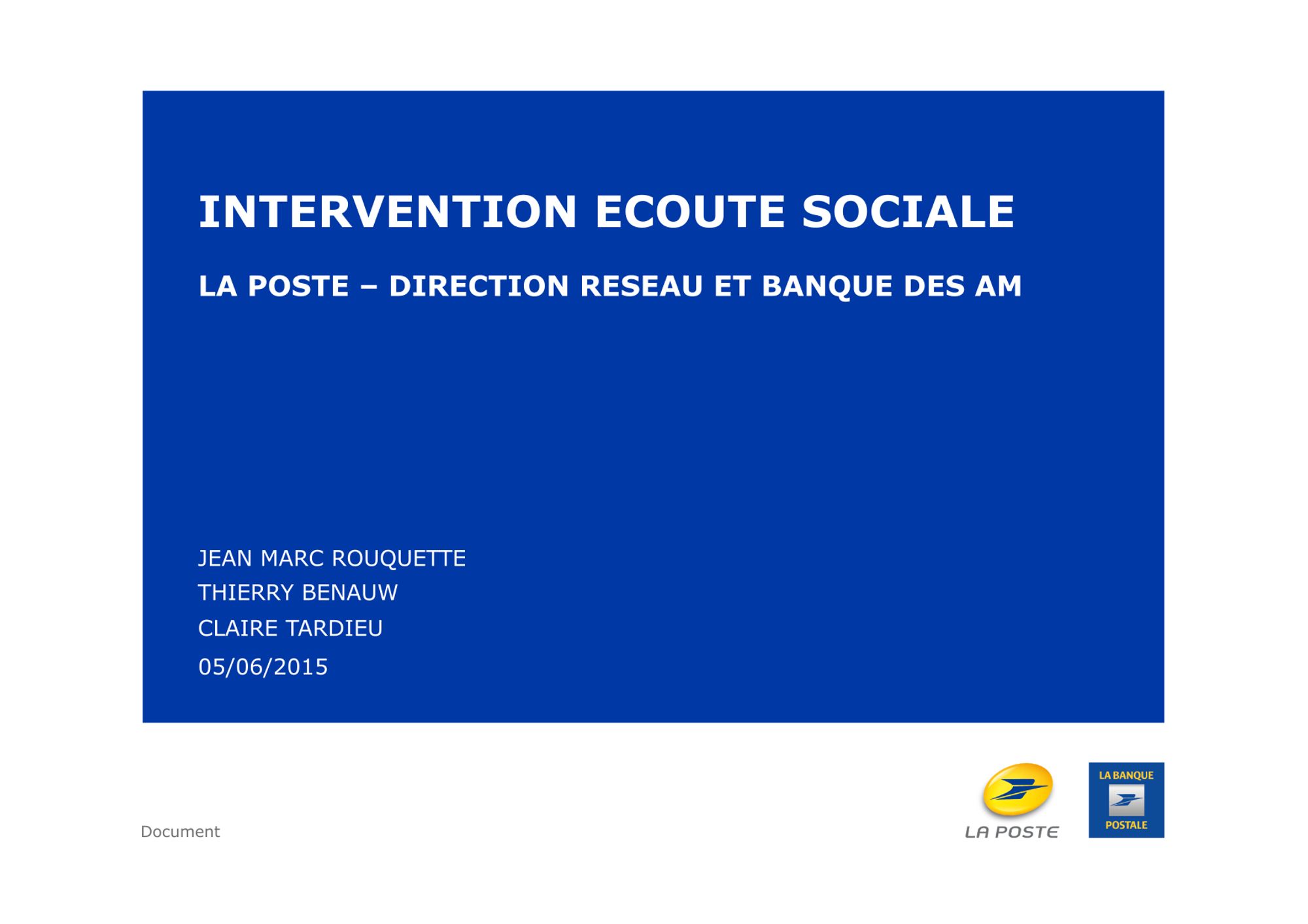 INTERVENTION ECOUTE SOCIALE

LA POSTE – DIRECTION RESEAU ET BANQUE DES AM

JEAN MARC ROUQUETTE
THIERRY BENAUW
CLAIRE TARDIEU
05/06/2015

Document

LA POSTE

LA BANQUE POSTALE